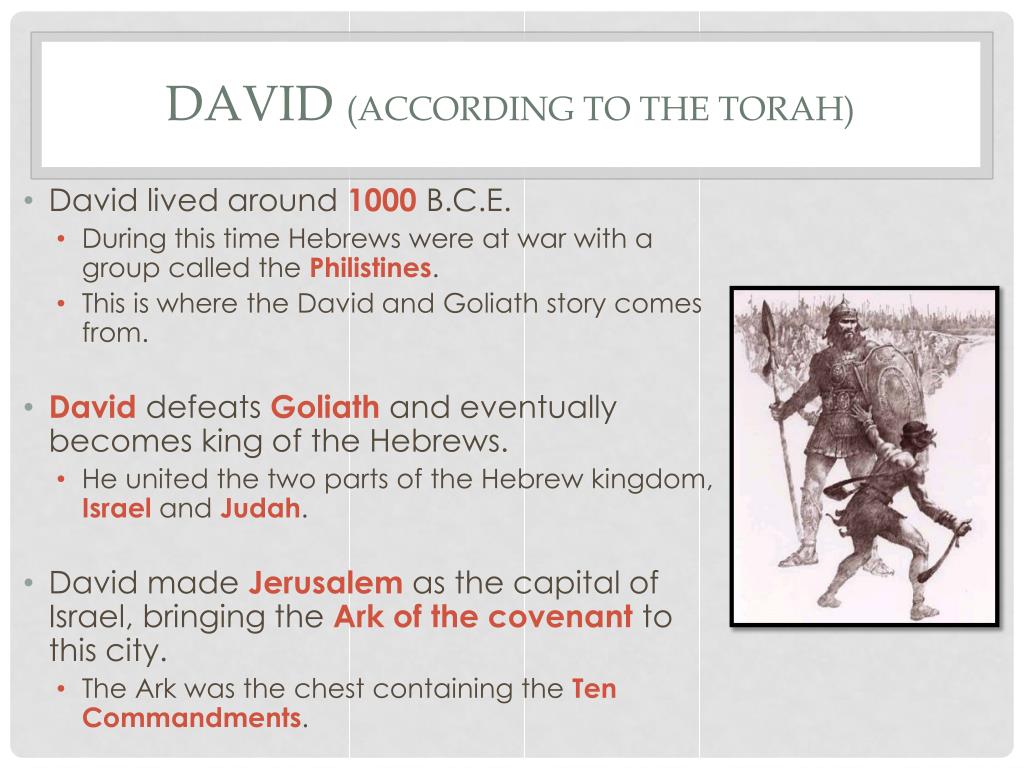 DAVID (ACCORDING TO THE TORAH)

• David lived around 1000 B.C.E.
  • During this time Hebrews were at war with a group called the Philistines.
  • This is where the David and Goliath story comes from.

• David defeats Goliath and eventually becomes king of the Hebrews.
  • He united the two parts of the Hebrew kingdom, Israel and Judah.

• David made Jerusalem as the capital of Israel, bringing the Ark of the covenant to this city.
  • The Ark was the chest containing the Ten Commandments.